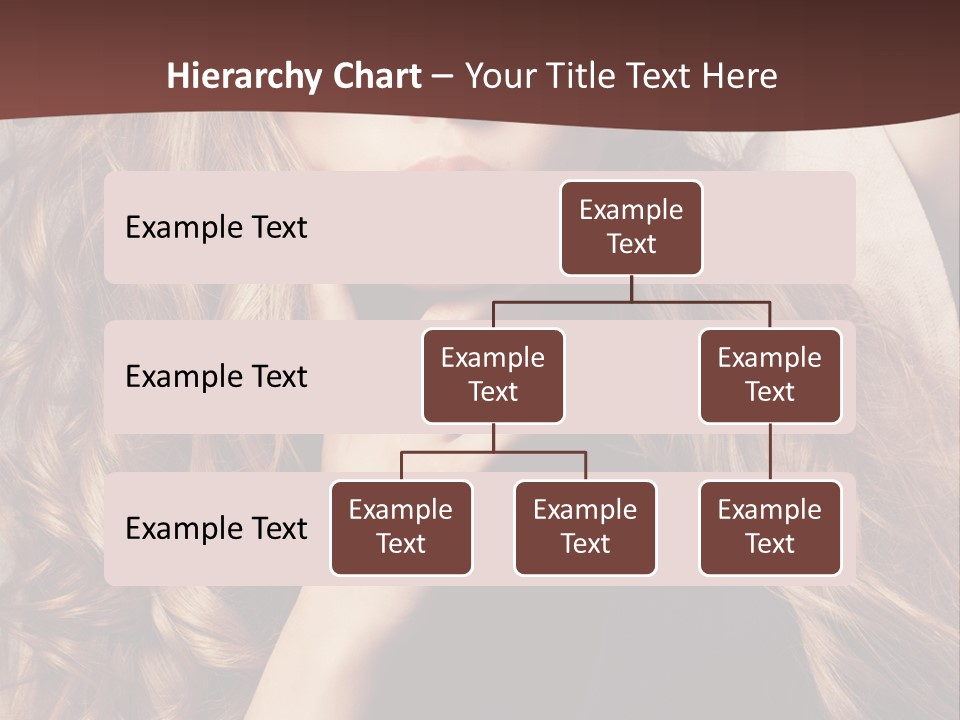 Hierarchy Chart – Your Title Text Here

Example Text

Example Text

Example Text

Example Text

Example Text

Example Text

Example Text

Example Text

Example Text